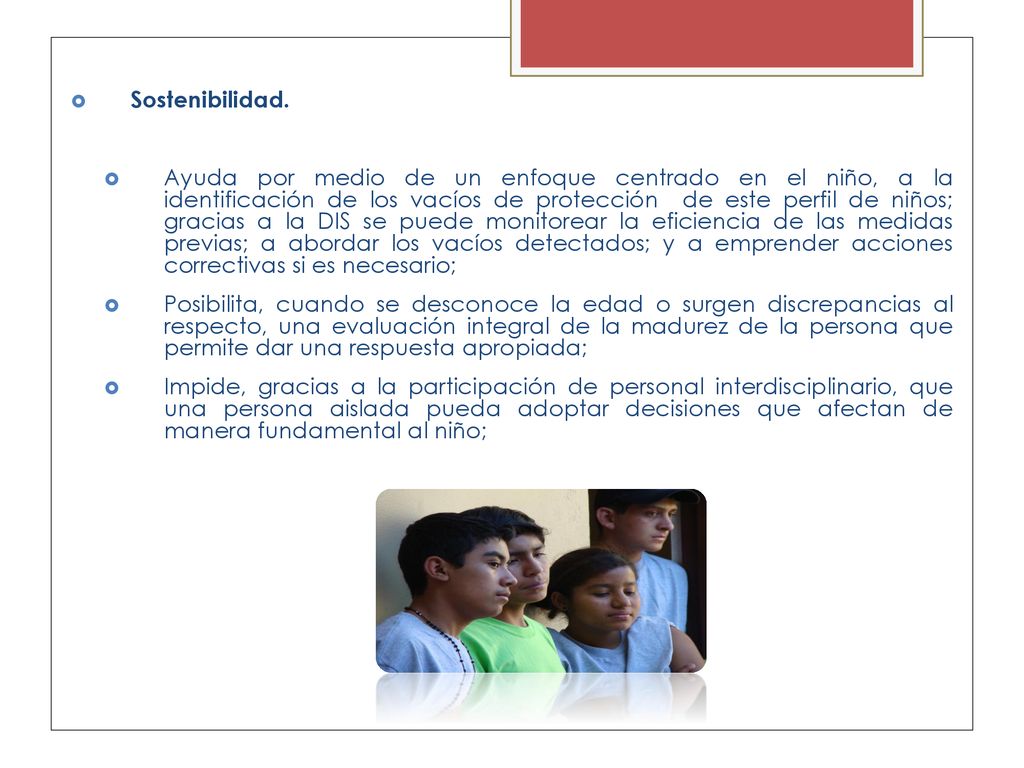 Sostenibilidad.

Ayuda por medio de un enfoque centrado en el niño, a la identificación de los vacíos de protección de este perfil de niños; gracias a la DIS se puede monitorear la eficiencia de las medidas previas; a abordar los vacíos detectados; y a emprender acciones correctivas si es necesario;

Posibilita, cuando se desconoce la edad o surgen discrepancias al respecto, una evaluación integral de la madurez de la persona que permite dar una respuesta apropiada;

Impide, gracias a la participación de personal interdisciplinario, que una persona aislada pueda adoptar decisiones que afectan de manera fundamental al niño;